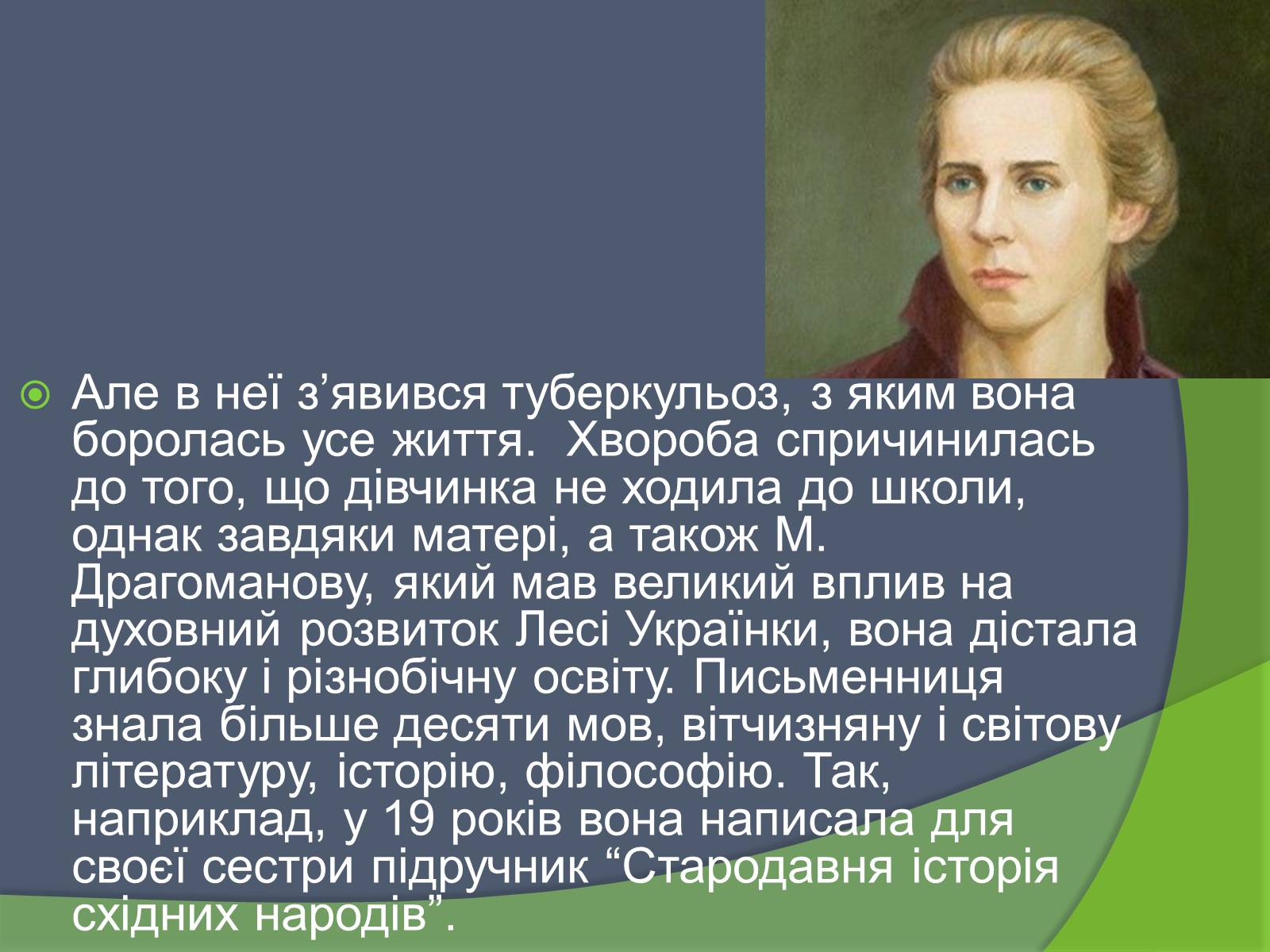 Але в неї з’явився туберкульоз, з яким вона боролась усе життя.  Хвороба спричинилась до того, що дівчинка не ходила до школи, однак завдяки матері, а також М. Драгоманову, який мав великий вплив на духовний розвиток Лесі Українки, вона дістала глибоку і різнобічну освіту. Письменниця знала більше десяти мов, вітчизняну і світову літературу, історію, філософію. Так, наприклад, у 19 років вона написала для своєї сестри підручник “Стародавня історія східних народів”.